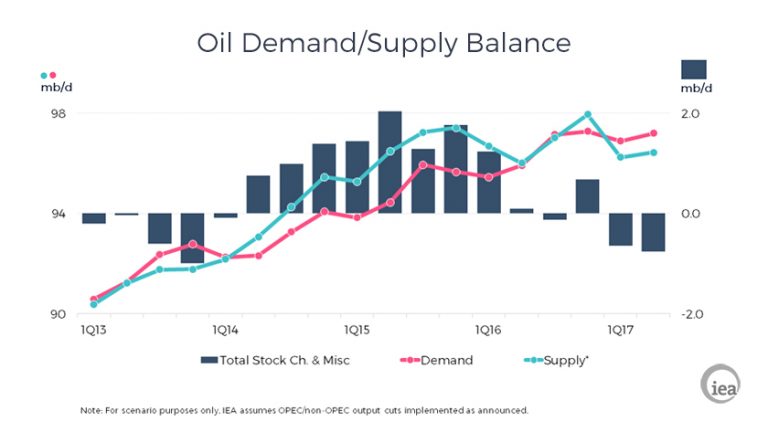 Oil Demand/Supply Balance

mb/d

mb/d

98
94
90

2.0
0.0
-2.0

1Q13
1Q14
1Q15
1Q16
1Q17

Total Stock Ch. & Misc
Demand
Supply*

iea

Note: For scenario purposes only, IEA assumes OPEC/non-OPEC output cuts implemented as announced.